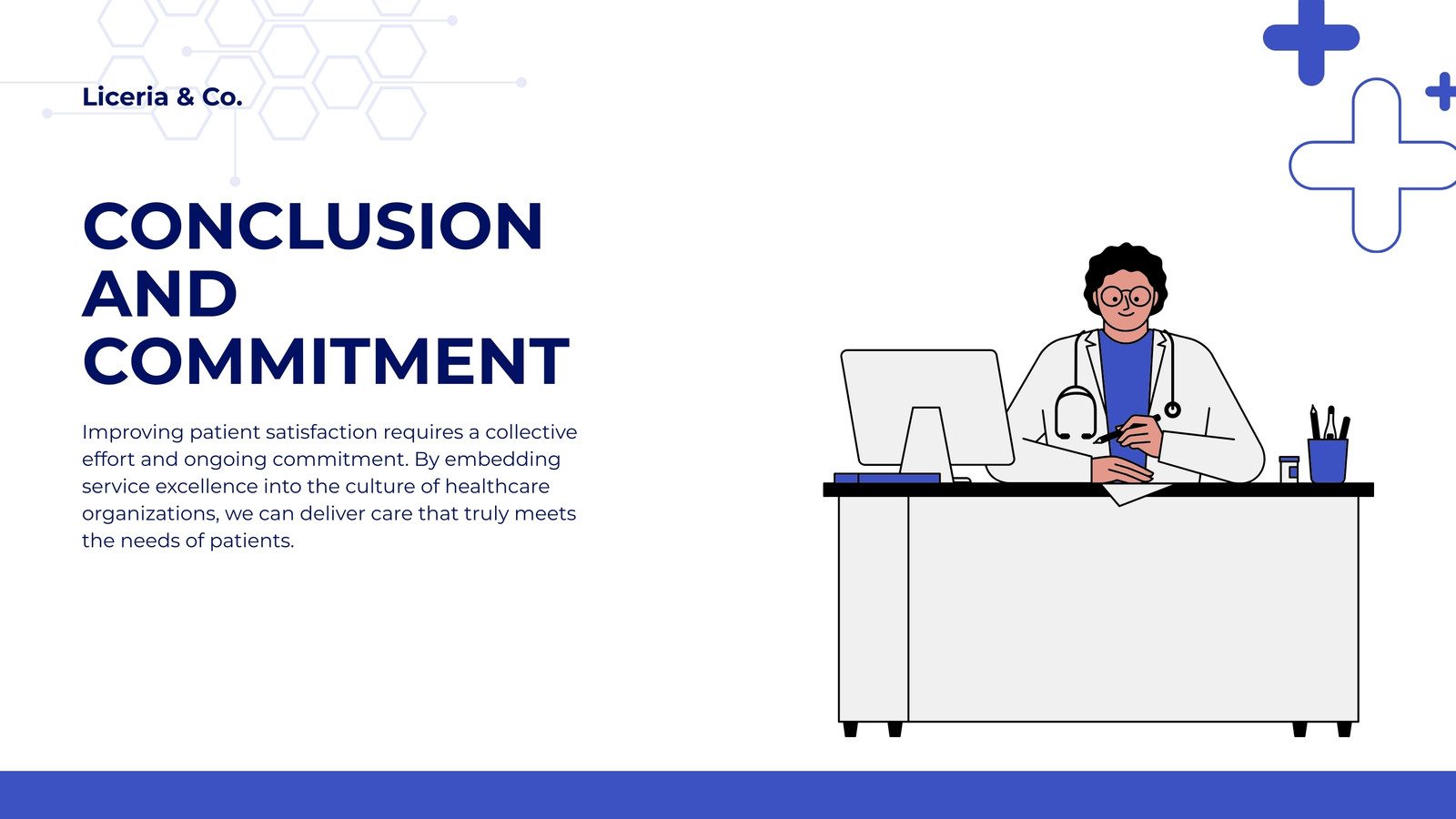 Liceria & Co.

CONCLUSION AND COMMITMENT

Improving patient satisfaction requires a collective effort and ongoing commitment. By embedding service excellence into the culture of healthcare organizations, we can deliver care that truly meets the needs of patients.